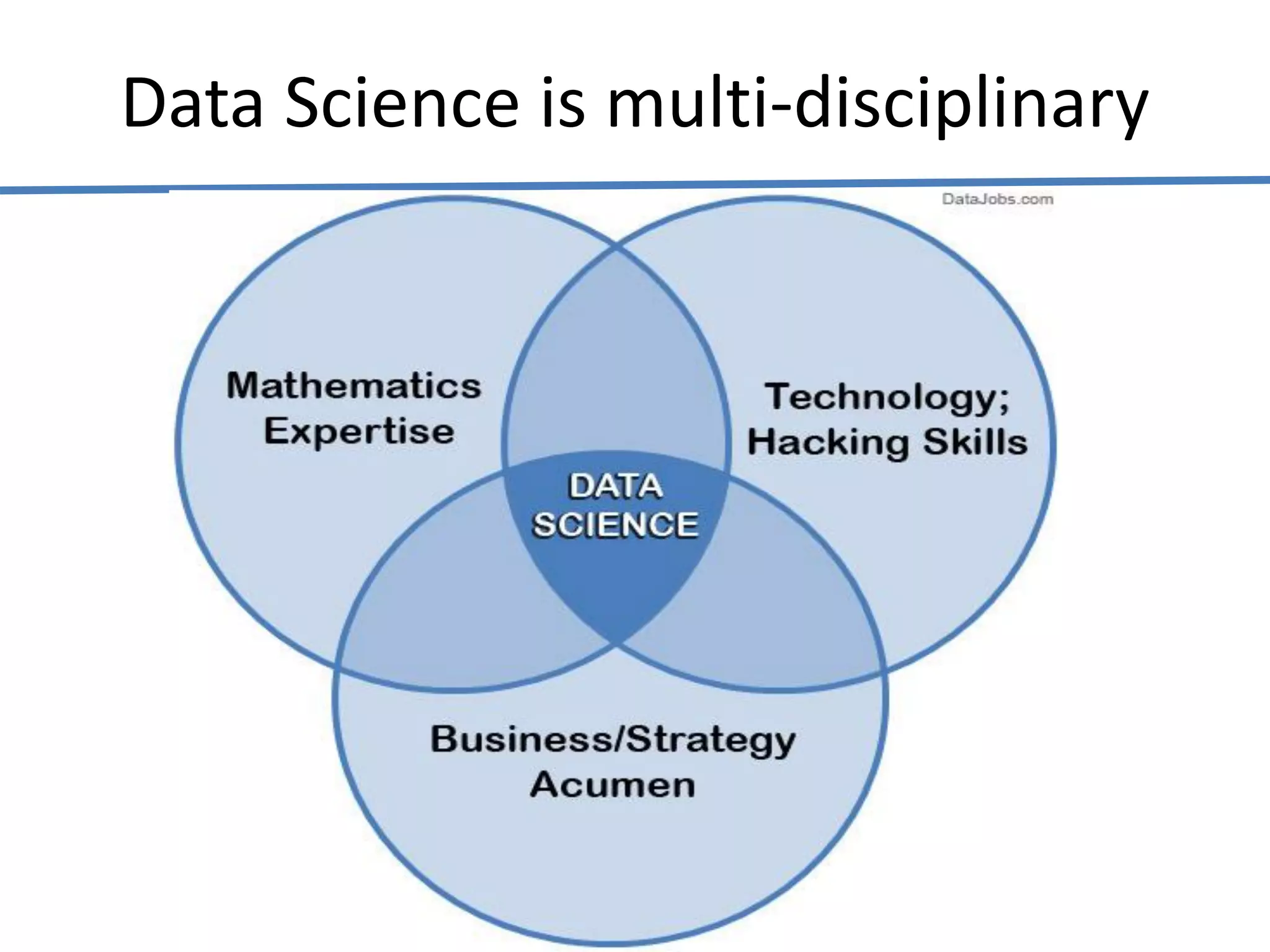 Data Science is multi-disciplinary

DataJobs.com

Mathematics Expertise

Technology; Hacking Skills

DATA SCIENCE

Business/Strategy Acumen